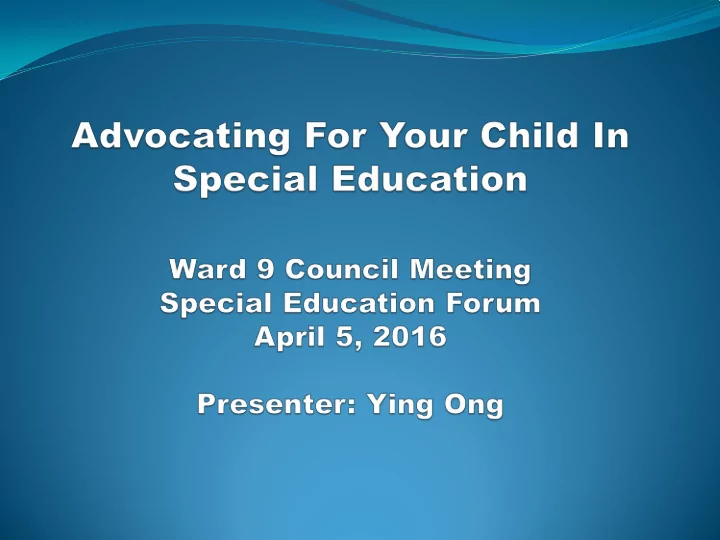 Advocating For Your Child In Special Education

Ward 9 Council Meeting
Special Education Forum
April 5, 2016

Presenter: Ying Ong